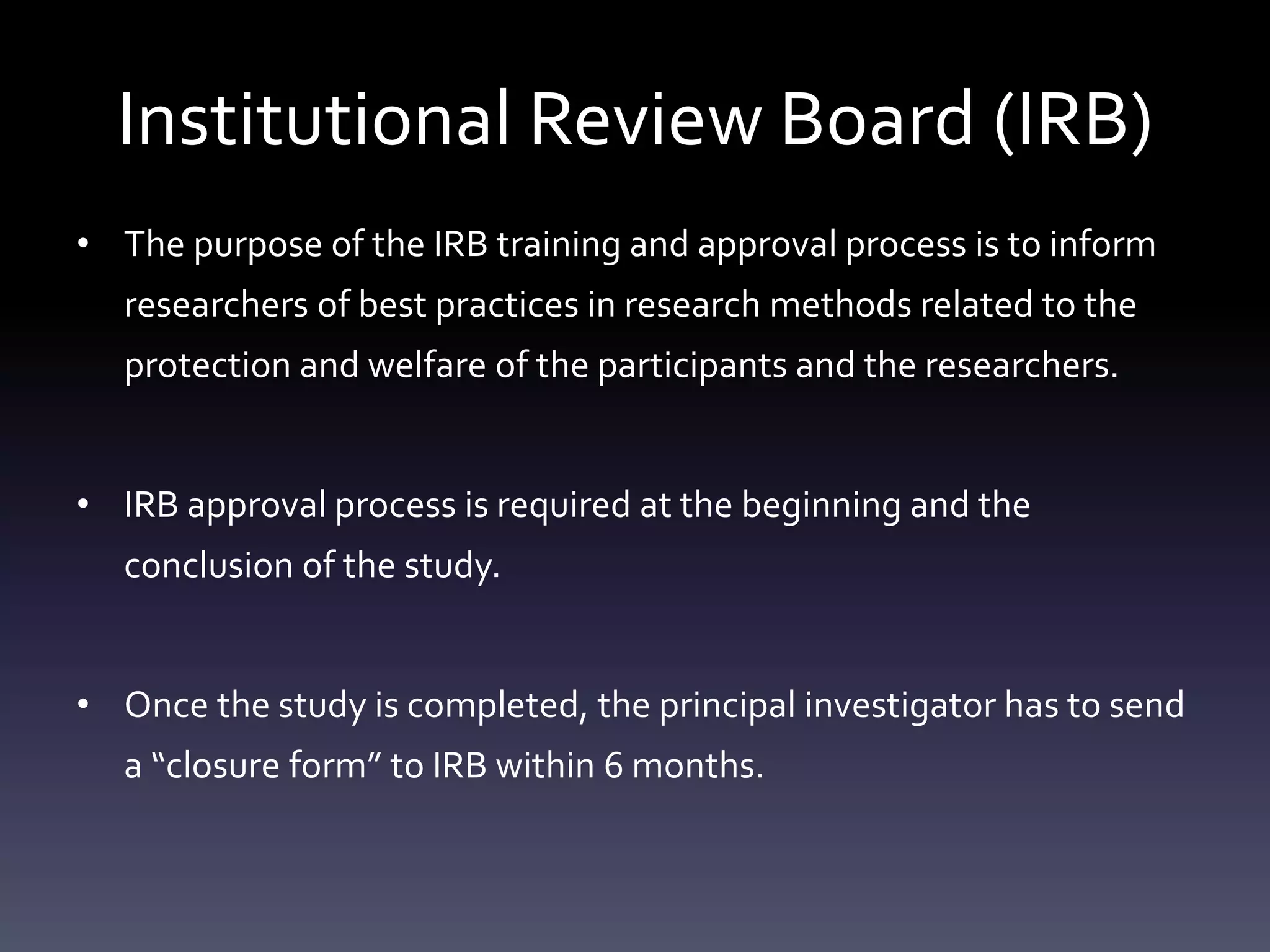 Institutional Review Board (IRB)

• The purpose of the IRB training and approval process is to inform researchers of best practices in research methods related to the protection and welfare of the participants and the researchers.

• IRB approval process is required at the beginning and the conclusion of the study.

• Once the study is completed, the principal investigator has to send a “closure form” to IRB within 6 months.